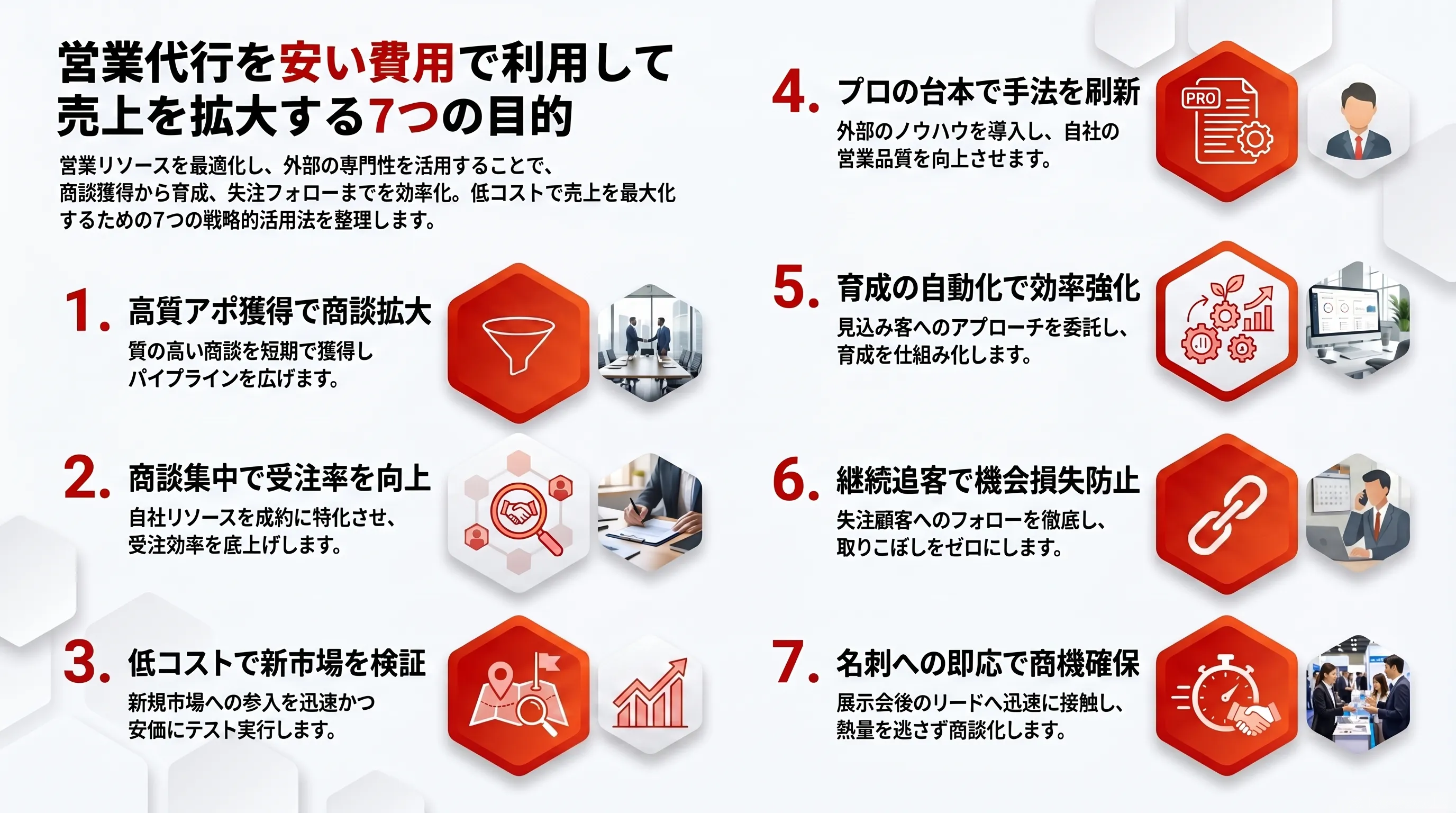 営業代行を安い費用で利用して売上を拡大する7つの目的

営業リソースを最適化し、外部の専門性を活用することで、商談獲得から育成、失注フォローまでを効率化。低コストで売上を最大化するための7つの戦略的活用法を整理します。

1. 高質アポ獲得で商談拡大
質の高い商談を短期で獲得しパイプラインを広げます。

2. 商談集中で受注率を向上
自社リソースを成約に特化させ、受注効率を底上げします。

3. 低コストで新市場を検証
新規市場への参入を迅速かつ安価にテスト実行します。

4. プロの台本で手法を刷新
外部のノウハウを導入し、自社の営業品質を向上させます。

PRO

5. 育成の自動化で効率強化
見込み客へのアプローチを委託し、育成を仕組み化します。

6. 継続追客で機会損失防止
失注顧客へのフォローを徹底し、取りこぼしをゼロにします。

7. 名刺への即応で商機確保
展示会後のリードへ迅速に接触し、熱量を逃さず商談化します。